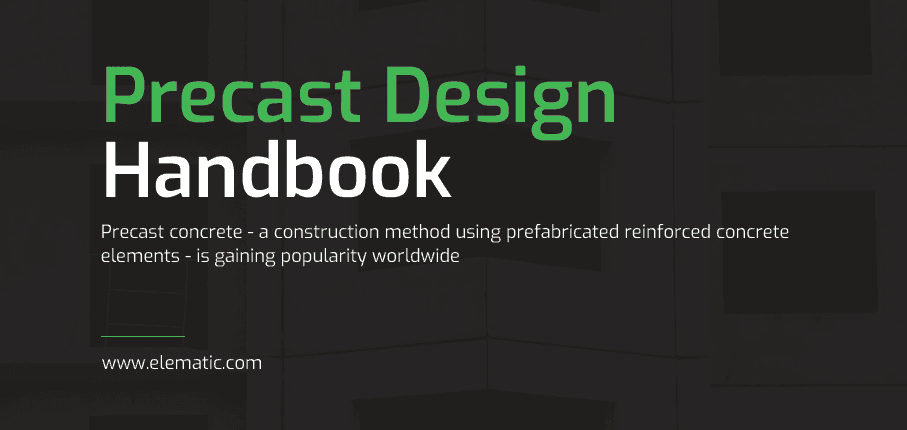 Precast Design Handbook

Precast concrete - a construction method using prefabricated reinforced concrete elements - is gaining popularity worldwide

www.elematic.com